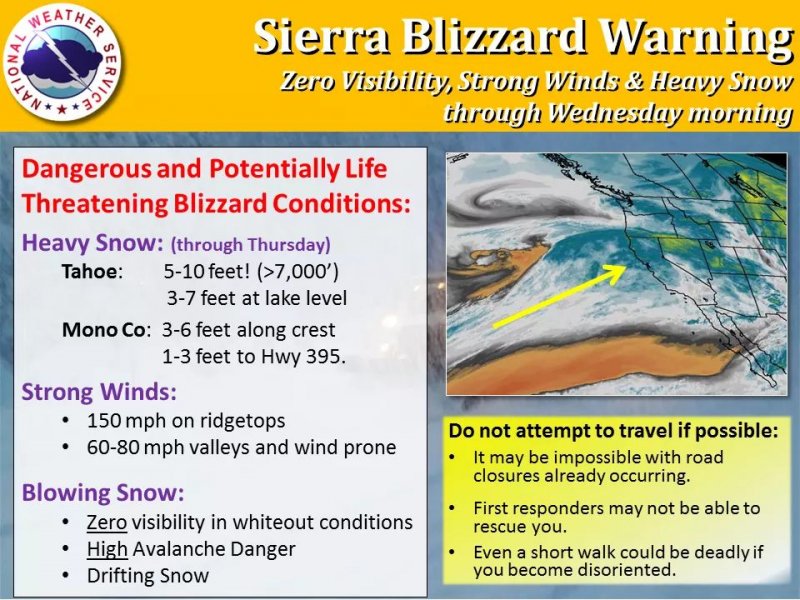 NATIONAL WEATHER SERVICE

Sierra Blizzard Warning

Zero Visibility, Strong Winds & Heavy Snow through Wednesday morning

Dangerous and Potentially Life Threatening Blizzard Conditions:

Heavy Snow: (through Thursday)

Tahoe: 5-10 feet! (>7,000')
3-7 feet at lake level

Mono Co: 3-6 feet along crest
1-3 feet to Hwy 395.

Strong Winds:

• 150 mph on ridgetops
• 60-80 mph valleys and wind prone

Blowing Snow:

• Zero visibility in whiteout conditions
• High Avalanche Danger
• Drifting Snow

Do not attempt to travel if possible:

• It may be impossible with road closures already occurring.
• First responders may not be able to rescue you.
• Even a short walk could be deadly if you become disoriented.